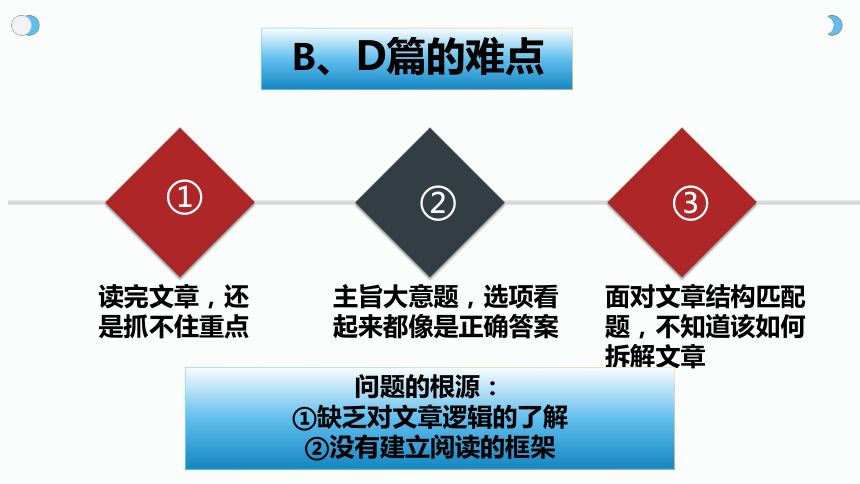 B、D篇的难点

①

读完文章，还是抓不住重点

②

主旨大意题，选项看起来都像是正确答案

③

面对文章结构匹配题，不知道该如何拆解文章

问题的根源：
①缺乏对文章逻辑的了解
②没有建立阅读的框架